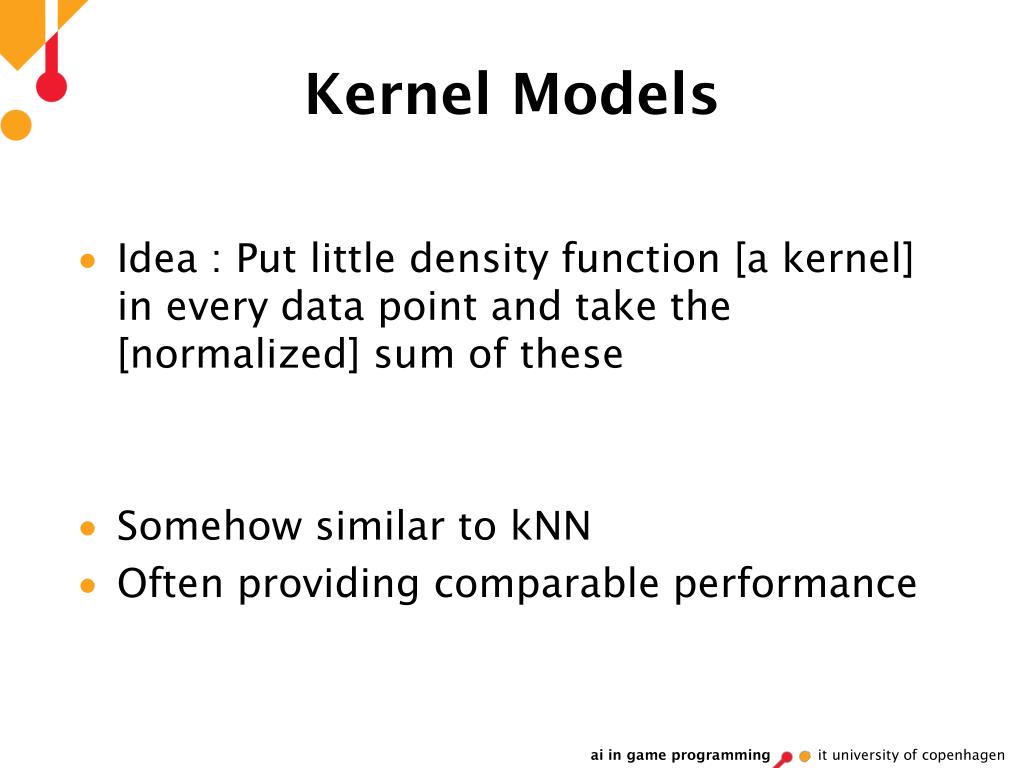 Kernel Models

• Idea : Put little density function [a kernel] in every data point and take the [normalized] sum of these

• Somehow similar to kNN
• Often providing comparable performance

ai in game programming it university of copenhagen